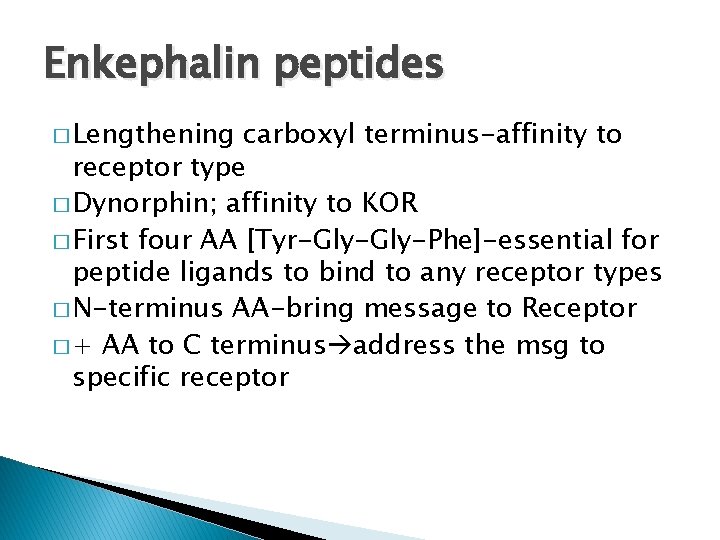 Enkephalin peptides

□ Lengthening carboxyl terminus-affinity to receptor type
□ Dynorphin; affinity to KOR
□ First four AA [Tyr-Gly-Gly-Phe]-essential for peptide ligands to bind to any receptor types
□ N-terminus AA-bring message to Receptor
□ + AA to C terminus→address the msg to specific receptor